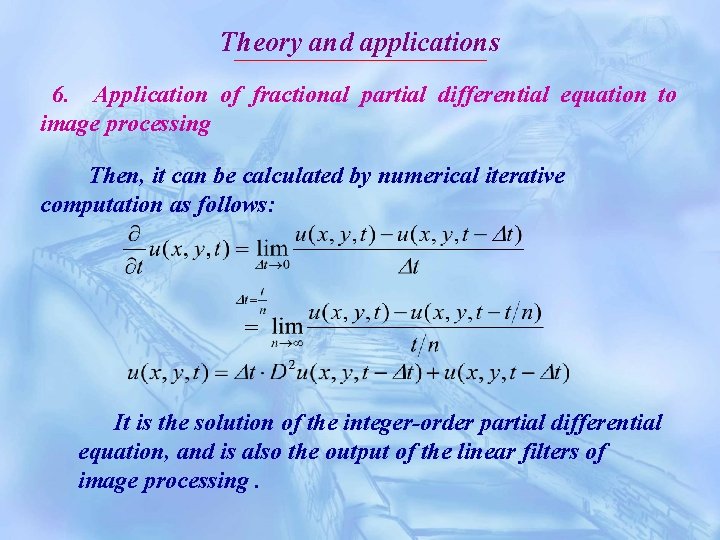 Theory and applications

6. Application of fractional partial differential equation to image processing

Then, it can be calculated by numerical iterative computation as follows:

$\frac{\partial}{\partial t}u(x,y,t)=\lim_{\Delta t\to 0}\frac{u(x,y,t)-u(x,y,t-\Delta t)}{\Delta t}$

$\overset{\Delta t=\frac{t}{n}}{=}\lim_{n\to\infty}\frac{u(x,y,t)-u(x,y,t-t/n)}{t/n}$

$u(x,y,t)=\Delta t\cdot D^2u(x,y,t-\Delta t)+u(x,y,t-\Delta t)$

It is the solution of the integer-order partial differential equation, and is also the output of the linear filters of image processing .